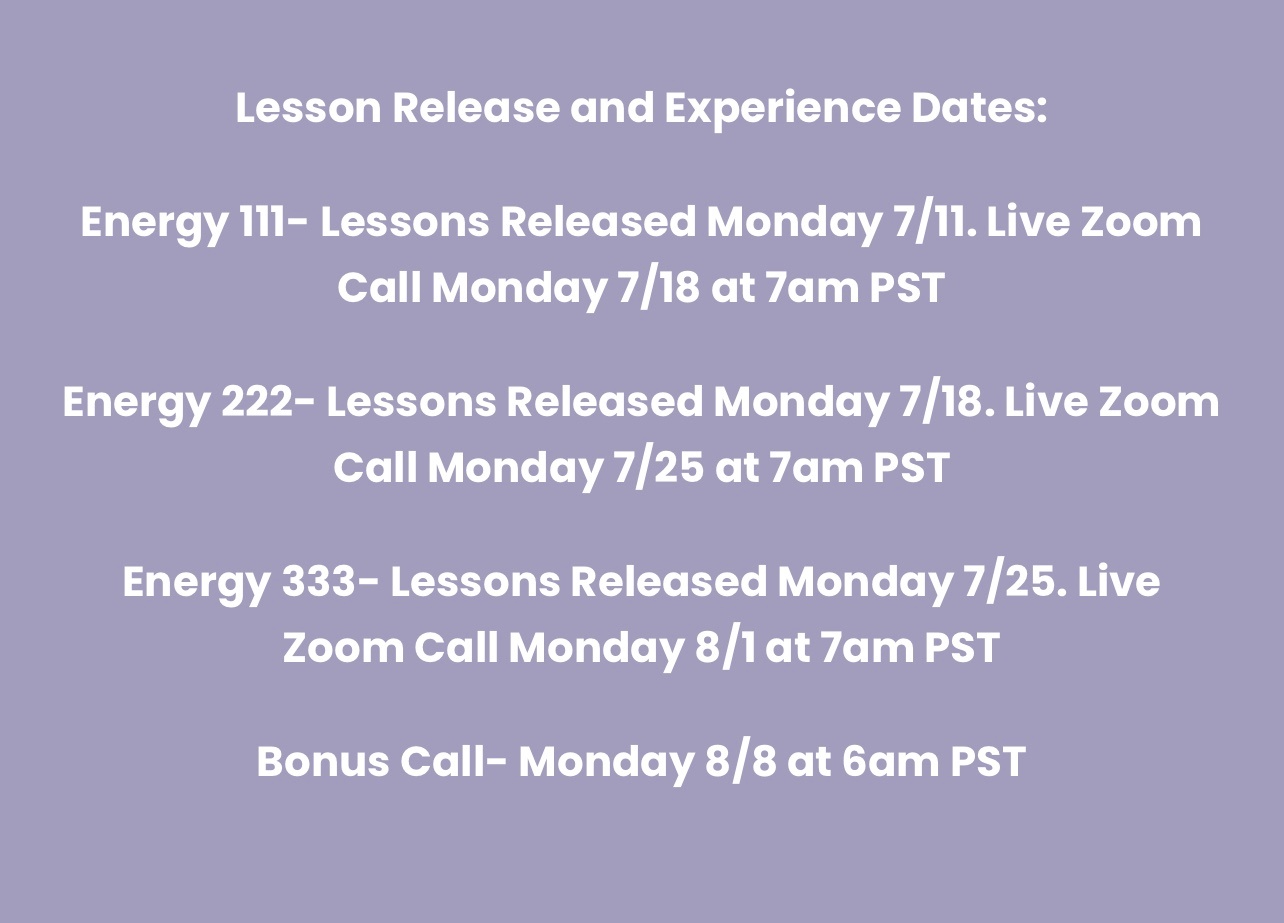 Lesson Release and Experience Dates:

Energy 111- Lessons Released Monday 7/11. Live Zoom Call Monday 7/18 at 7am PST

Energy 222- Lessons Released Monday 7/18. Live Zoom Call Monday 7/25 at 7am PST

Energy 333- Lessons Released Monday 7/25. Live Zoom Call Monday 8/1 at 7am PST

Bonus Call- Monday 8/8 at 6am PST